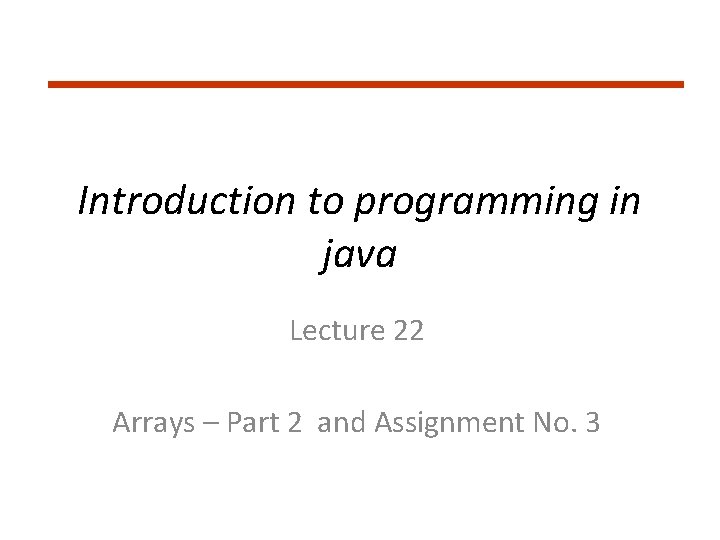 Introduction to programming in java

Lecture 22

Arrays – Part 2 and Assignment No. 3